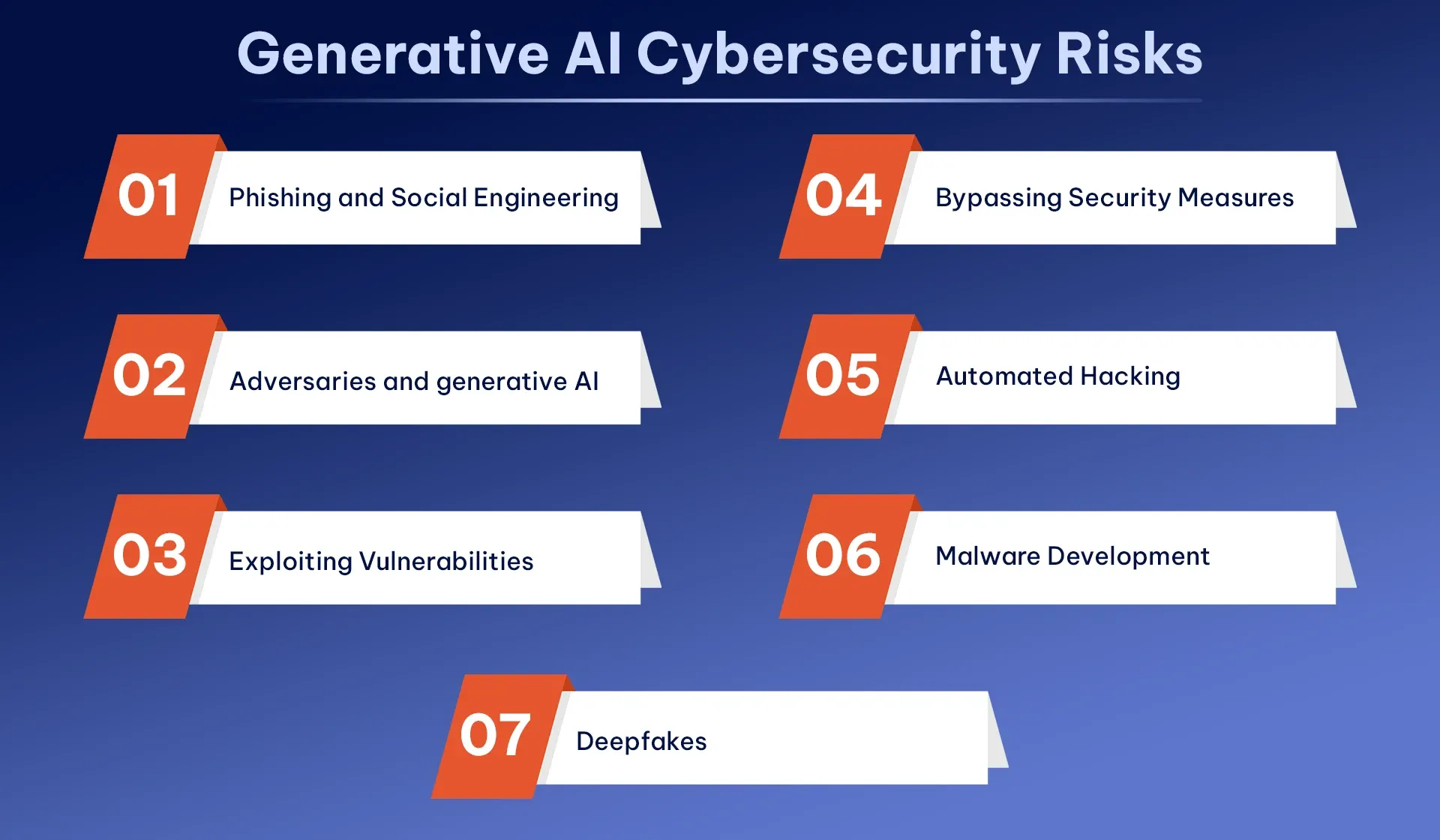 Generative AI Cybersecurity Risks

01 Phishing and Social Engineering

02 Adversaries and generative AI

03 Exploiting Vulnerabilities

04 Bypassing Security Measures

05 Automated Hacking

06 Malware Development

07 Deepfakes